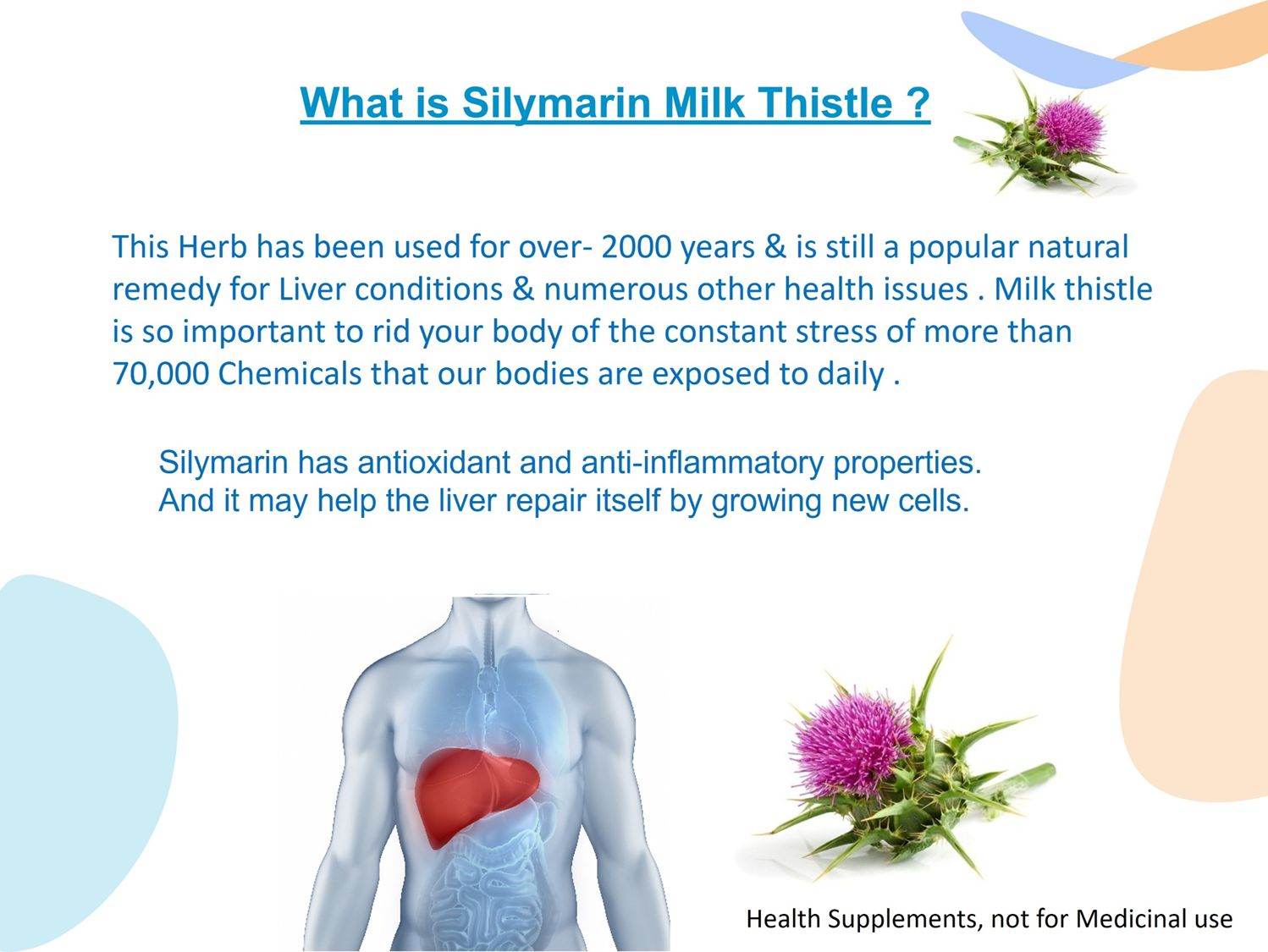 What is Silymarin Milk Thistle ?

This Herb has been used for over- 2000 years & is still a popular natural remedy for Liver conditions & numerous other health issues . Milk thistle is so important to rid your body of the constant stress of more than 70,000 Chemicals that our bodies are exposed to daily .

Silymarin has antioxidant and anti-inflammatory properties. And it may help the liver repair itself by growing new cells.

Health Supplements, not for Medicinal use